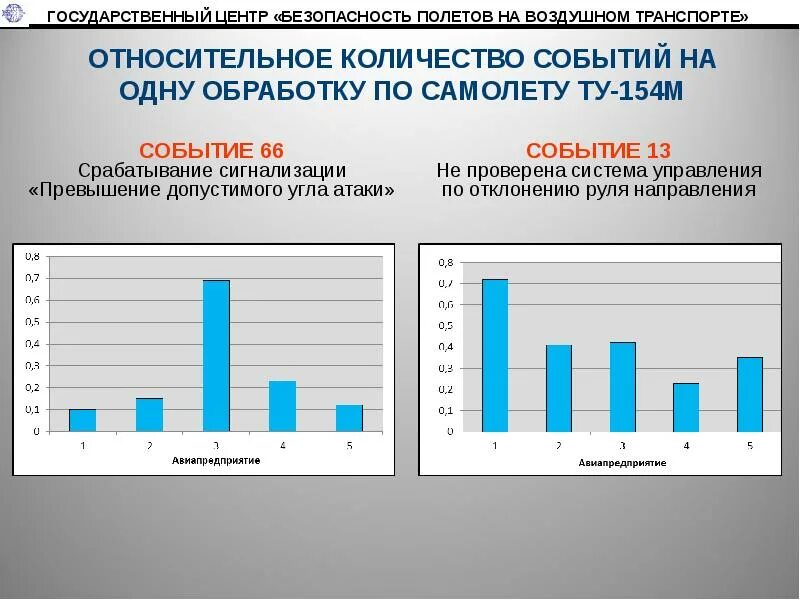 ГОСУДАРСТВЕННЫЙ ЦЕНТР «БЕЗОПАСНОСТЬ ПОЛЕТОВ НА ВОЗДУШНОМ ТРАНСПОРТЕ»

ОТНОСИТЕЛЬНОЕ КОЛИЧЕСТВО СОБЫТИЙ НА ОДНУ ОБРАБОТКУ ПО САМОЛЕТУ ТУ-154М

СОБЫТИЕ 66
Срабатывание сигнализации «Превышение допустимого угла атаки»

0,8
0,7
0,6
0,5
0,4
0,3
0,2
0,1
0
1 2 3 4 5
Авиапредприятие

СОБЫТИЕ 13
Не проверена система управления по отклонению руля направления

0,8
0,7
0,6
0,5
0,4
0,3
0,2
0,1
0
1 2 3 4 5
Авиапредприятие